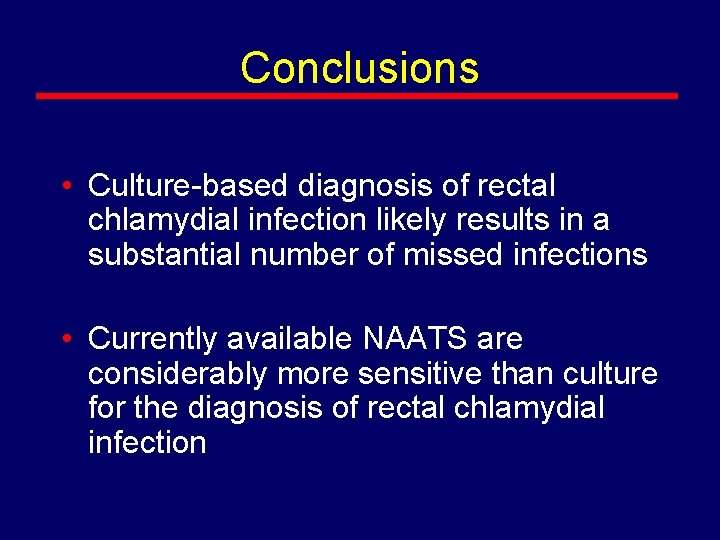 Conclusions

• Culture-based diagnosis of rectal chlamydial infection likely results in a substantial number of missed infections

• Currently available NAATS are considerably more sensitive than culture for the diagnosis of rectal chlamydial infection